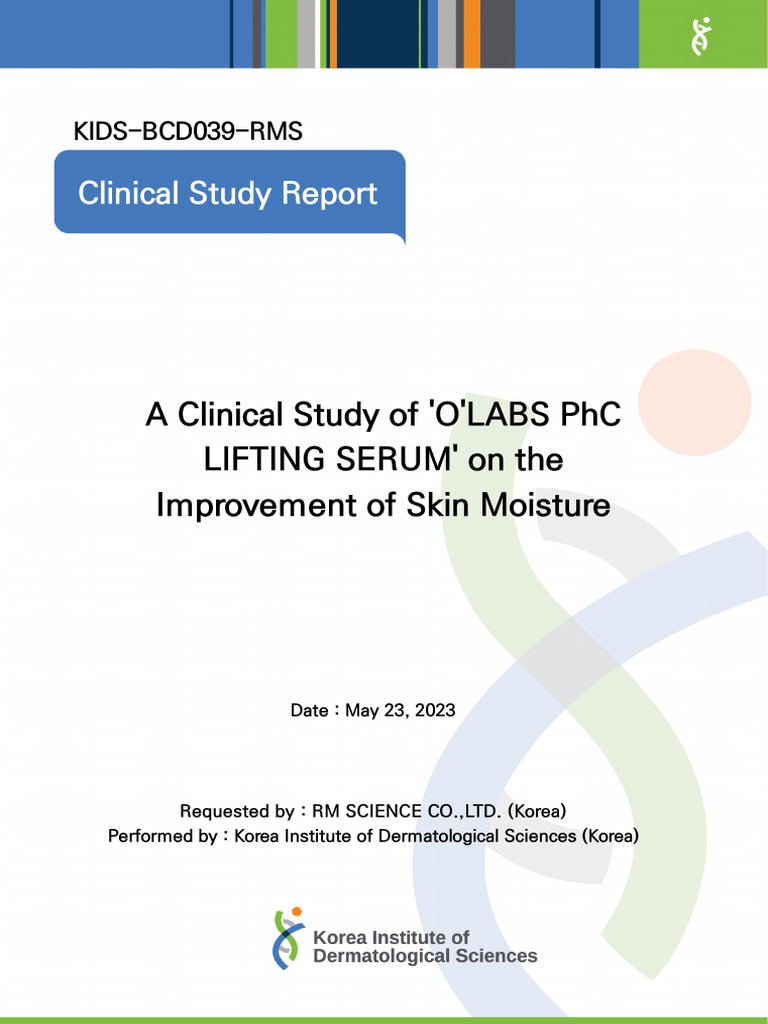 KIDS-BCD039-RMS

Clinical Study Report

A Clinical Study of 'O'LABS PhC LIFTING SERUM' on the Improvement of Skin Moisture

Date : May 23, 2023

Requested by : RM SCIENCE CO.,LTD. (Korea)
Performed by : Korea Institute of Dermatological Sciences (Korea)

Korea Institute of Dermatological Sciences